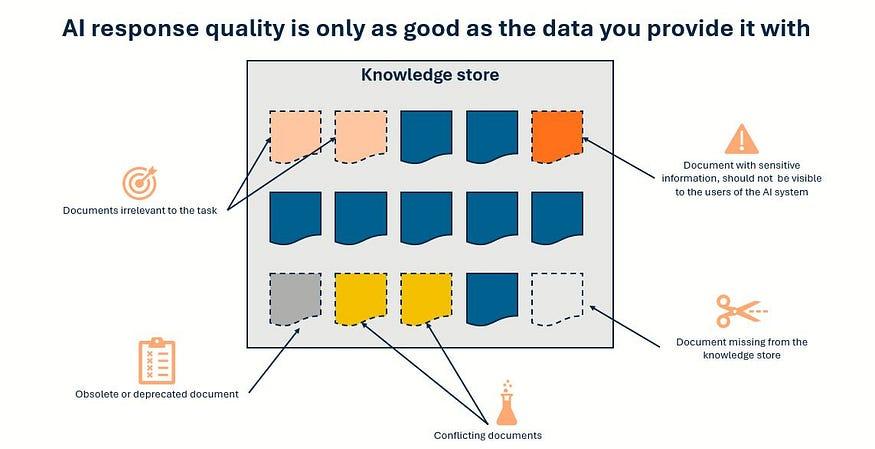 AI response quality is only as good as the data you provide it with

Knowledge store

Documents irrelevant to the task

Document with sensitive information, should not be visible to the users of the AI system

Obsolete or deprecated document

Document missing from the knowledge store

Conflicting documents